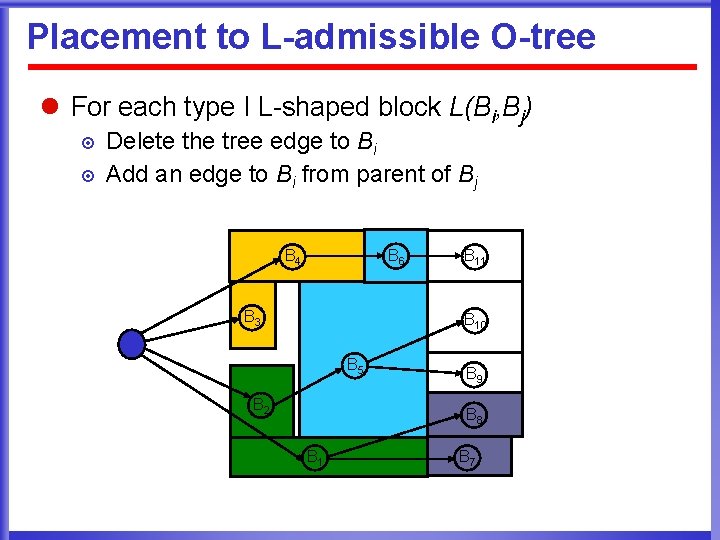 Placement to L-admissible O-tree

For each type I L-shaped block $L(B_i,B_j)$

Delete the tree edge to $B_i$

Add an edge to $B_i$ from parent of $B_j$

$B_4$
$B_6$
$B_{11}$
$B_3$
$B_{10}$
$B_5$
$B_9$
$B_2$
$B_8$
$B_1$
$B_7$